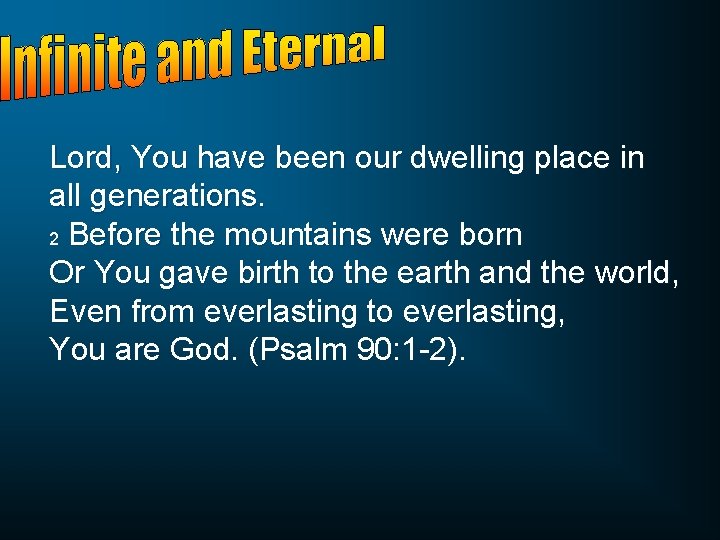 Infinite and Eternal

Lord, You have been our dwelling place in all generations.
2 Before the mountains were born
Or You gave birth to the earth and the world,
Even from everlasting to everlasting,
You are God. (Psalm 90:1-2).